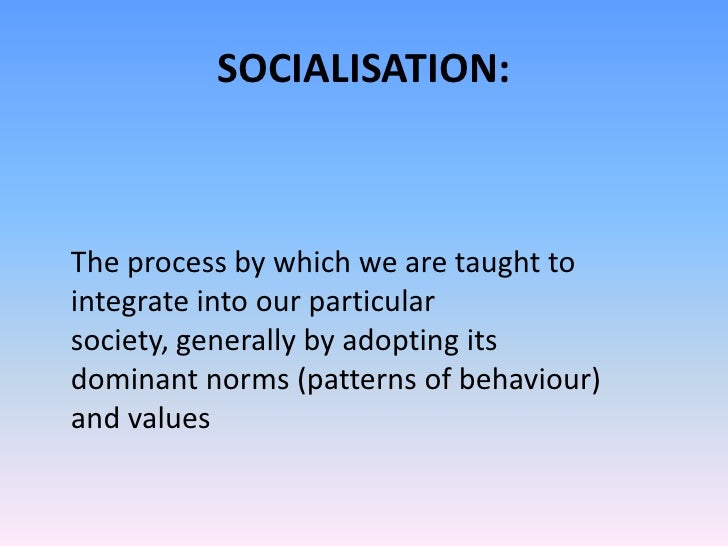 SOCIALISATION:

The process by which we are taught to integrate into our particular society, generally by adopting its dominant norms (patterns of behaviour) and values